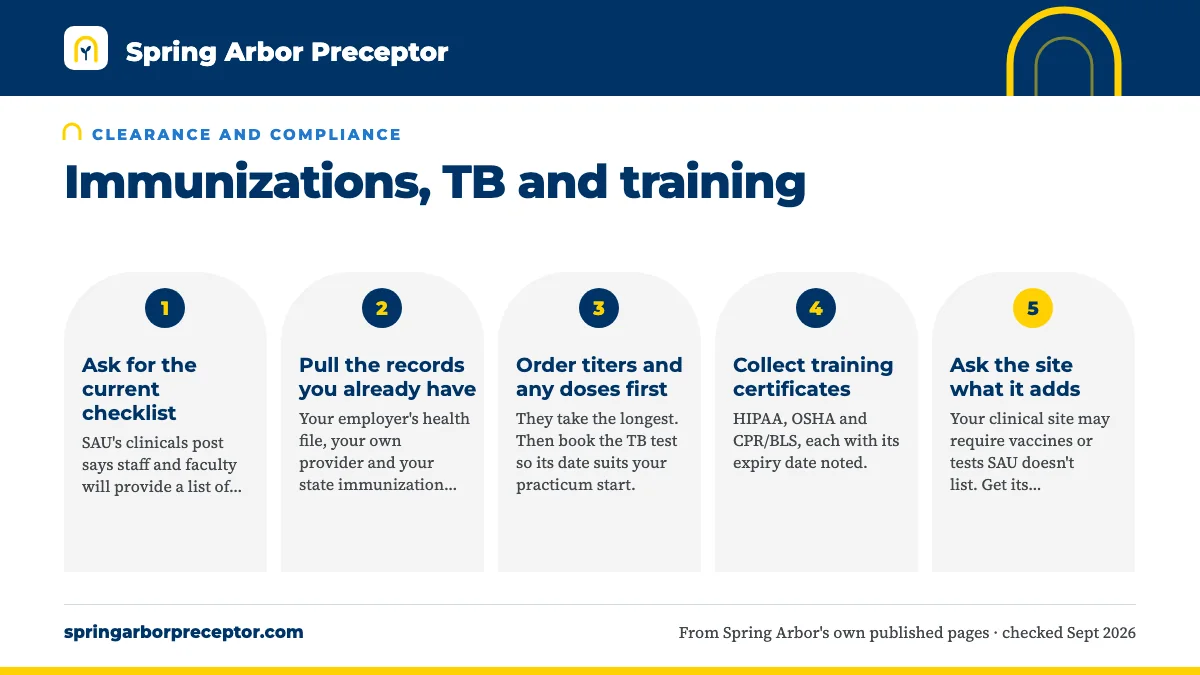 Spring Arbor Preceptor

CLEARANCE AND COMPLIANCE

Immunizations, TB and training

1

Ask for the current checklist

SAU's clinicals post says staff and faculty will provide a list of...

2

Pull the records you already have

Your employer's health file, your own provider and your state immunization...

3

Order titers and any doses first

They take the longest. Then book the TB test so its date suits your practicum start.

4

Collect training certificates

HIPAA, OSHA and CPR/BLS, each with its expiry date noted.

5

Ask the site what it adds

Your clinical site may require vaccines or tests SAU doesn't list. Get its...

springarborpreceptor.com

From Spring Arbor's own published pages · checked Sept 2026